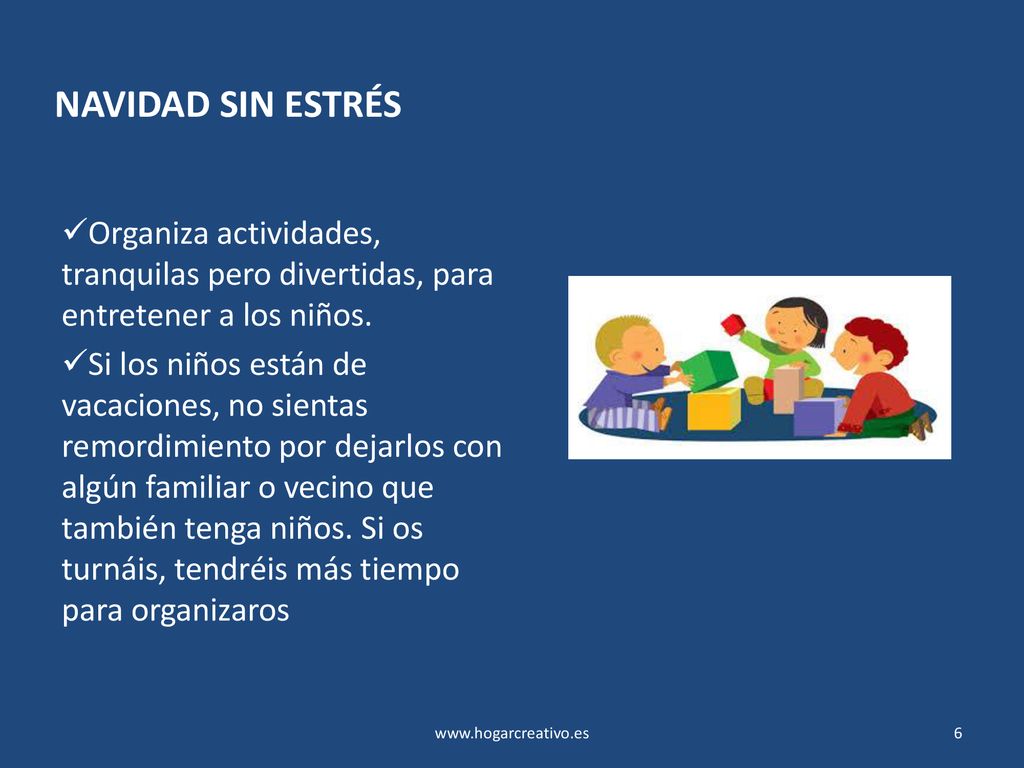 NAVIDAD SIN ESTRÉS

✓Organiza actividades, tranquilas pero divertidas, para entretener a los niños.

✓Si los niños están de vacaciones, no sientas remordimiento por dejarlos con algún familiar o vecino que también tenga niños. Si os turnáis, tendréis más tiempo para organizaros

www.hogarcreativo.es

6